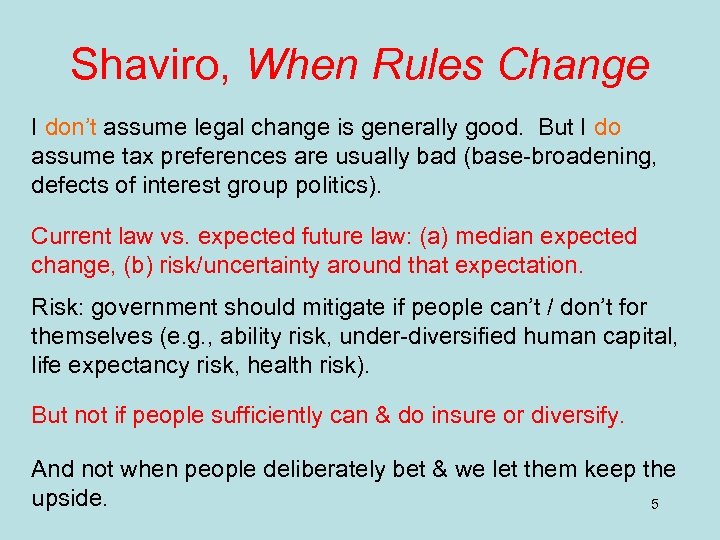 Shaviro, When Rules Change

I don't assume legal change is generally good. But I do assume tax preferences are usually bad (base-broadening, defects of interest group politics).

Current law vs. expected future law: (a) median expected change, (b) risk/uncertainty around that expectation.

Risk: government should mitigate if people can't / don't for themselves (e.g., ability risk, under-diversified human capital, life expectancy risk, health risk).

But not if people sufficiently can & do insure or diversify.

And not when people deliberately bet & we let them keep the upside.

5